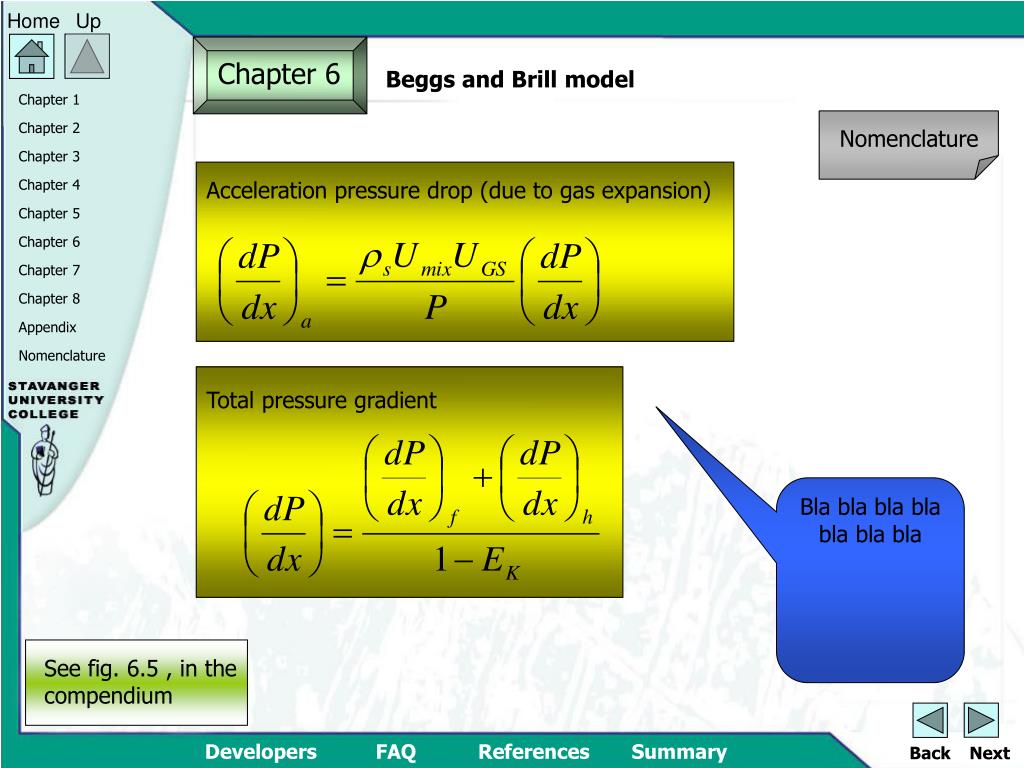 Home Up

Chapter 1
Chapter 2
Chapter 3
Chapter 4
Chapter 5
Chapter 6
Chapter 7
Chapter 8
Appendix
Nomenclature

STAVANGER UNIVERSITY COLLEGE

Chapter 6

Beggs and Brill model

Nomenclature

Acceleration pressure drop (due to gas expansion)

$\left(\frac{dP}{dx}\right)_a = \frac{\rho_s U_{mix} U_{GS}}{P}\left(\frac{dP}{dx}\right)$

Total pressure gradient

$\left(\frac{dP}{dx}\right) = \frac{\left(\frac{dP}{dx}\right)_f + \left(\frac{dP}{dx}\right)_h}{1 - E_K}$

Bla bla bla bla bla bla bla

See fig. 6.5 , in the compendium

Developers FAQ References Summary

Back Next